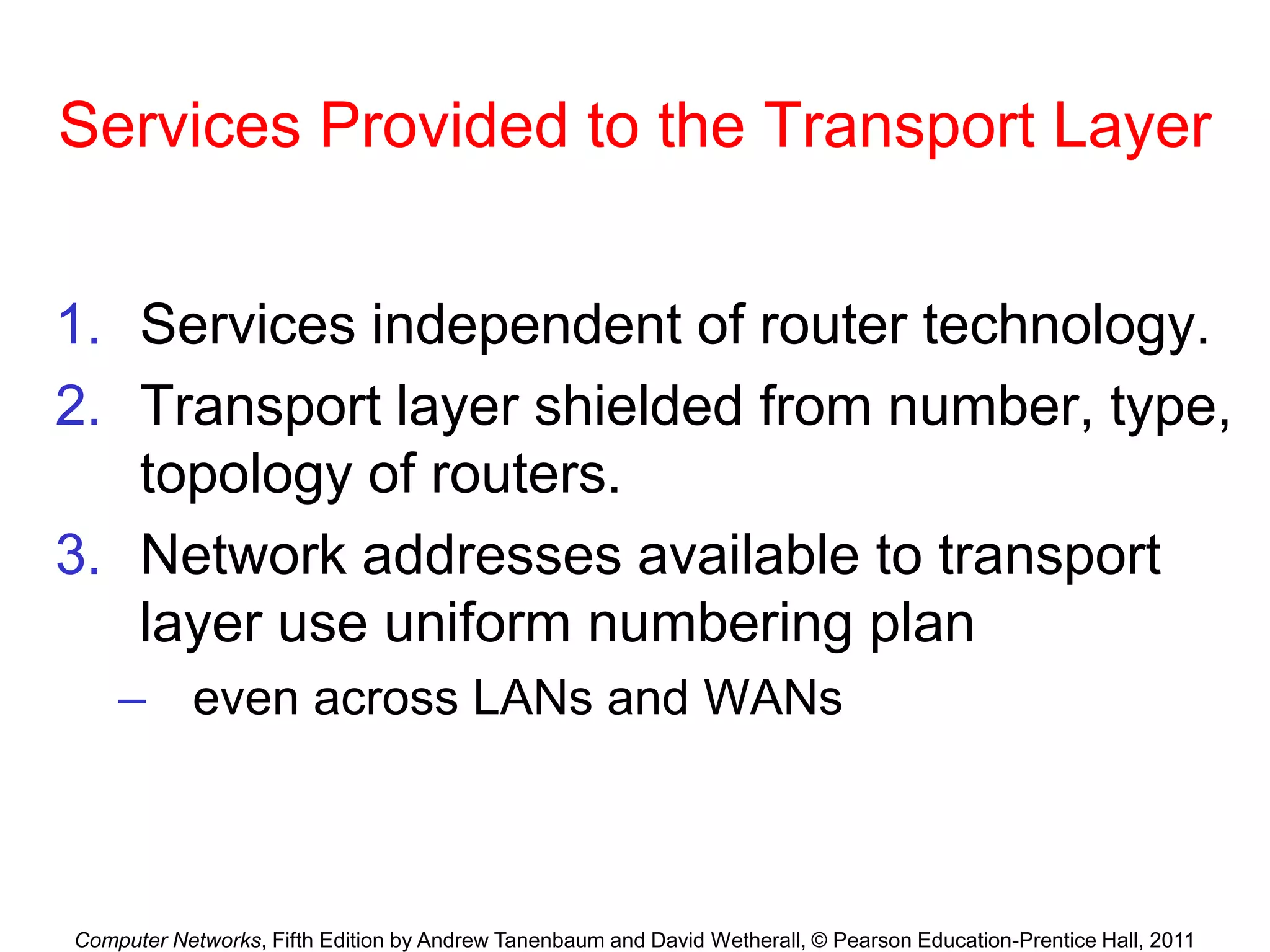 Services Provided to the Transport Layer

1. Services independent of router technology.
2. Transport layer shielded from number, type, topology of routers.
3. Network addresses available to transport layer use uniform numbering plan
– even across LANs and WANs

Computer Networks, Fifth Edition by Andrew Tanenbaum and David Wetherall, © Pearson Education-Prentice Hall, 2011